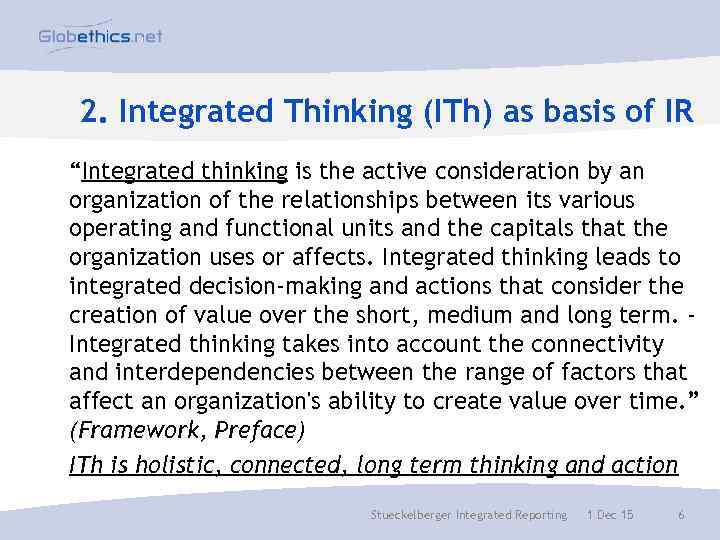 Globethics.net

2. Integrated Thinking (ITh) as basis of IR

“Integrated thinking is the active consideration by an organization of the relationships between its various operating and functional units and the capitals that the organization uses or affects. Integrated thinking leads to integrated decision-making and actions that consider the creation of value over the short, medium and long term. - Integrated thinking takes into account the connectivity and interdependencies between the range of factors that affect an organization's ability to create value over time.” (Framework, Preface)

ITh is holistic, connected, long term thinking and action

Stueckelberger Integrated Reporting 1 Dec 15 6